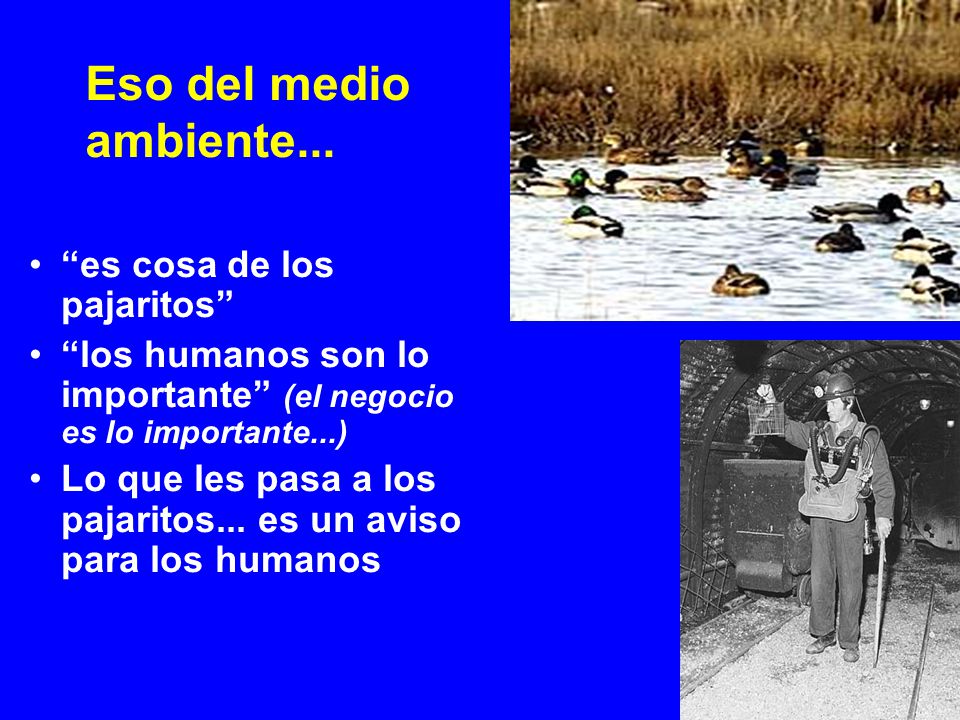 Eso del medio ambiente...

• “es cosa de los pajaritos”
• “los humanos son lo importante” (el negocio es lo importante...)
• Lo que les pasa a los pajaritos... es un aviso para los humanos